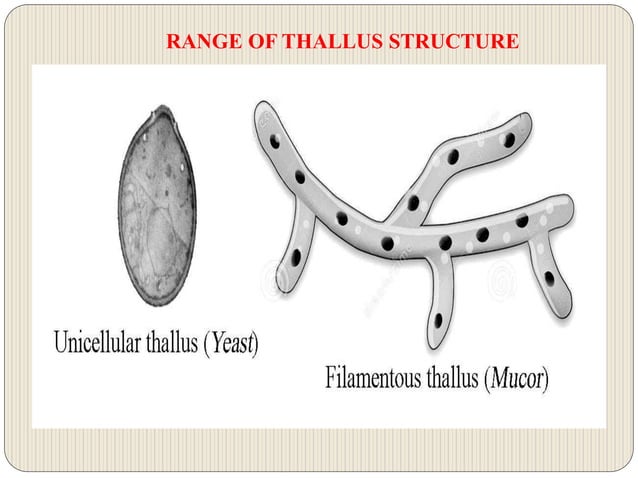 RANGE OF THALLUS STRUCTURE

Unicellular thallus (Yeast)

Filamentous thallus (Mucor)